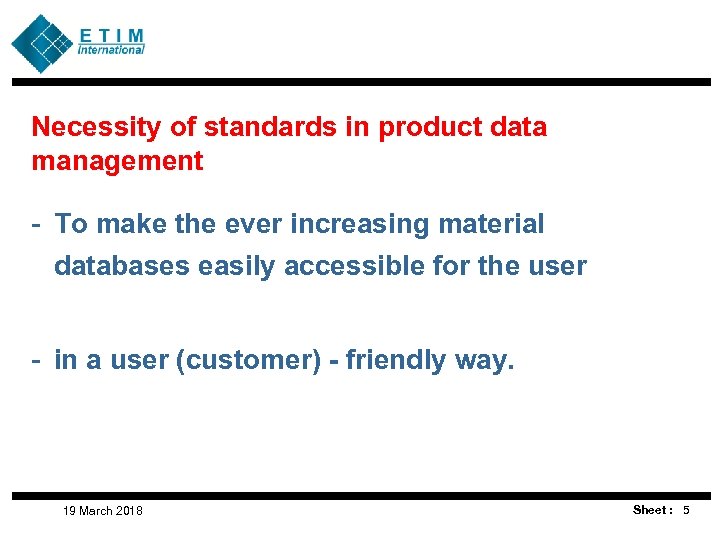 E T I M
International

Necessity of standards in product data management

- To make the ever increasing material databases easily accessible for the user

- in a user (customer) - friendly way.

19 March 2018

Sheet : 5